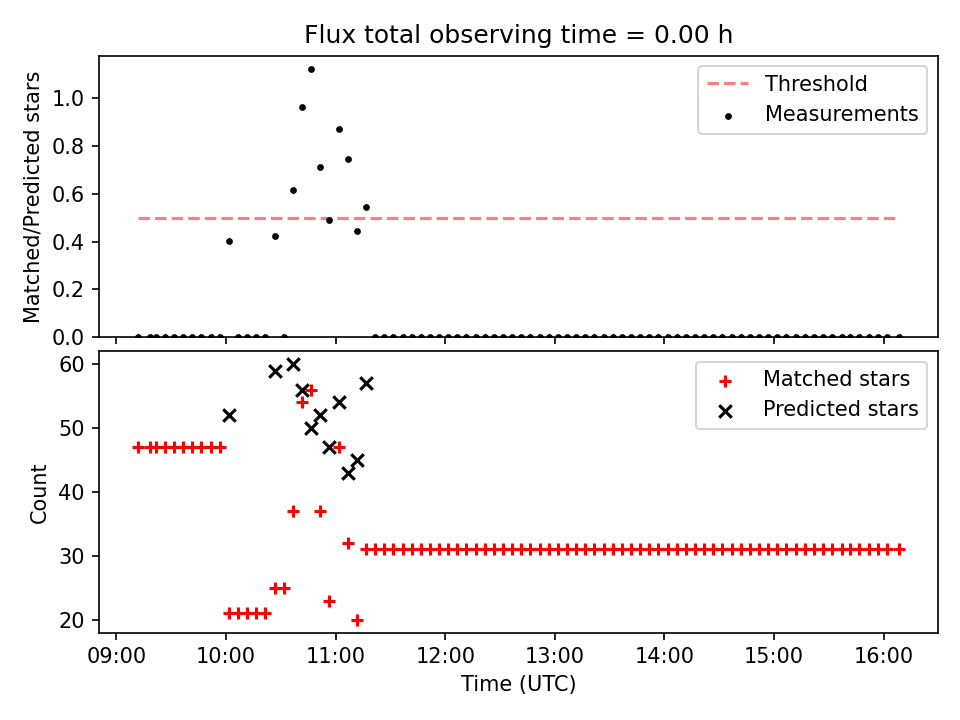 Flux total observing time = 0.00 h

Matched/Predicted stars

1.0
0.8
0.6
0.4
0.2
0.0

Threshold
Measurements

Count

60
50
40
30
20

Matched stars
Predicted stars

09:00 10:00 11:00 12:00 13:00 14:00 15:00 16:00

Time (UTC)